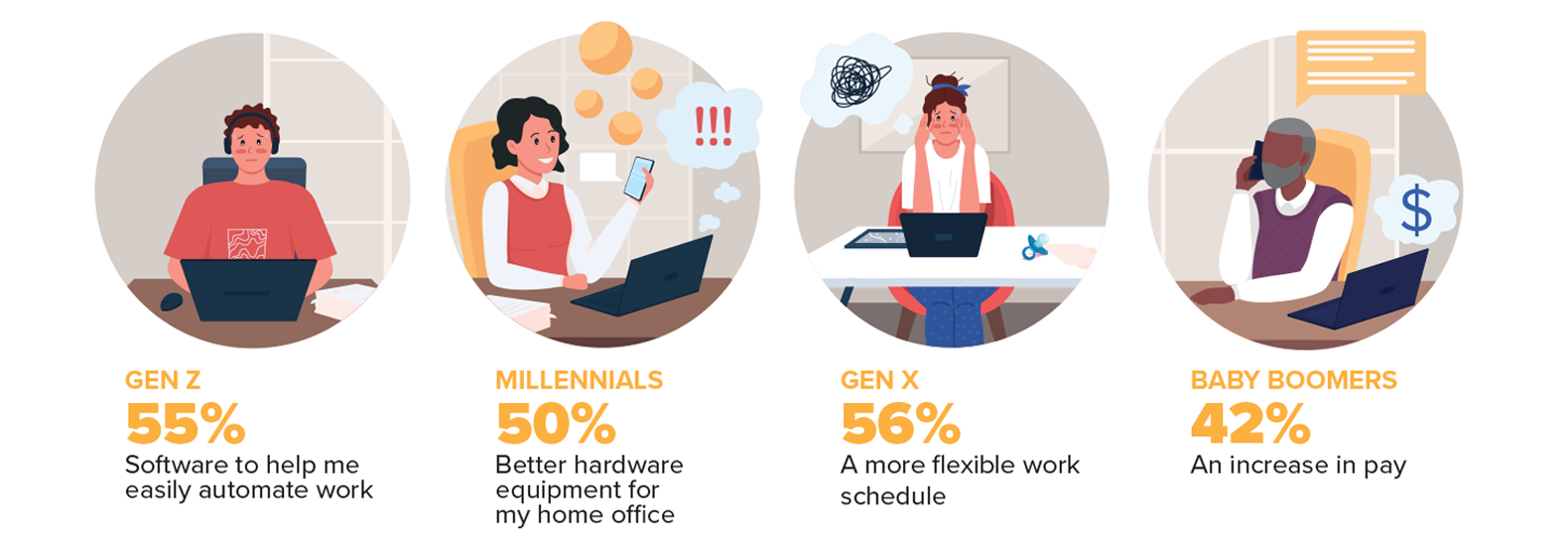 !!!

$

GEN Z
55%
Software to help me easily automate work

MILLENNIALS
50%
Better hardware equipment for my home office

GEN X
56%
A more flexible work schedule

BABY BOOMERS
42%
An increase in pay